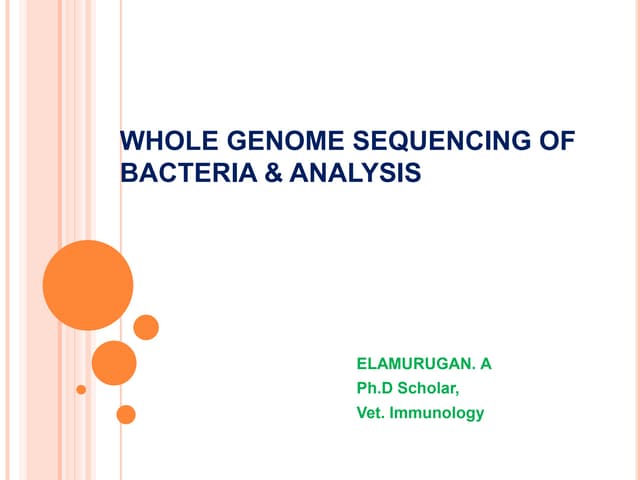 WHOLE GENOME SEQUENCING OF BACTERIA & ANALYSIS

ELAMURUGAN. A
Ph.D Scholar,
Vet. Immunology